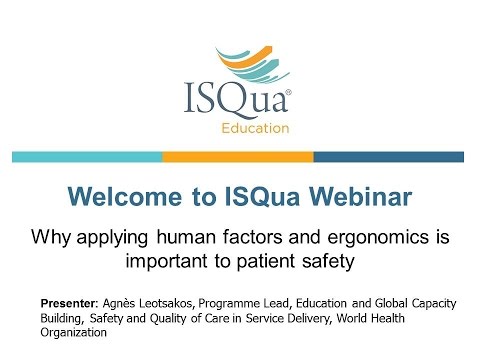 ISQua®
Education

Welcome to ISQua Webinar

Why applying human factors and ergonomics is important to patient safety

Presenter: Agnès Leotsakos, Programme Lead, Education and Global Capacity Building, Safety and Quality of Care in Service Delivery, World Health Organization